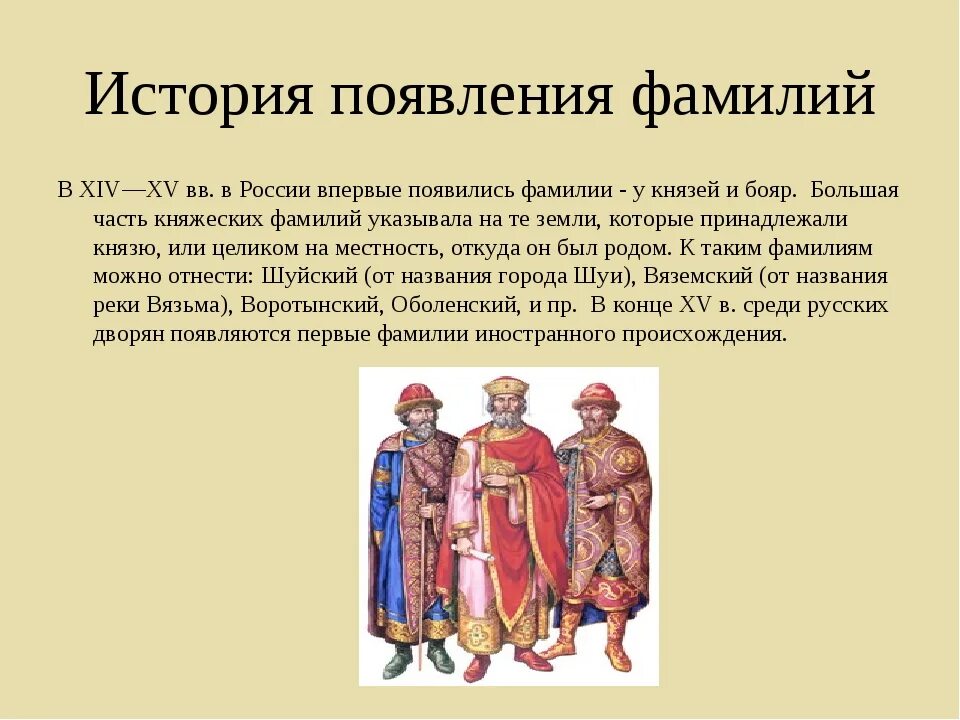 История появления фамилий

В XIV—XV вв. в России впервые появились фамилии - у князей и бояр. Большая часть княжеских фамилий указывала на те земли, которые принадлежали князю, или целиком на местность, откуда он был родом. К таким фамилиям можно отнести: Шуйский (от названия города Шуи), Вяземский (от названия реки Вязьма), Воротынский, Оболенский, и пр. В конце XV в. среди русских дворян появляются первые фамилии иностранного происхождения.